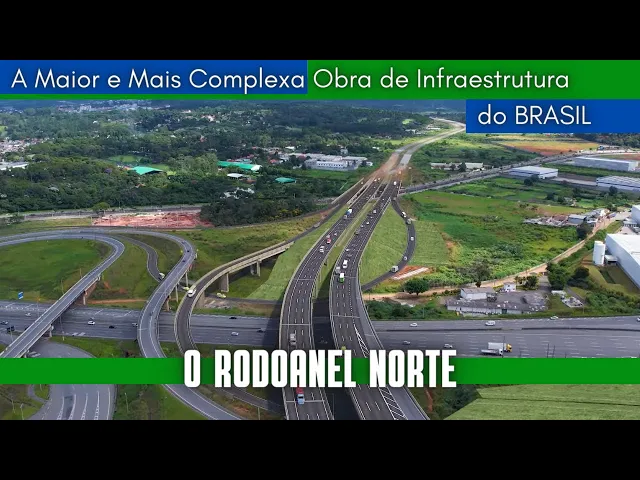 A Maior e Mais Complexa Obra de Infraestrutura do BRASIL

O RODOANEL NORTE